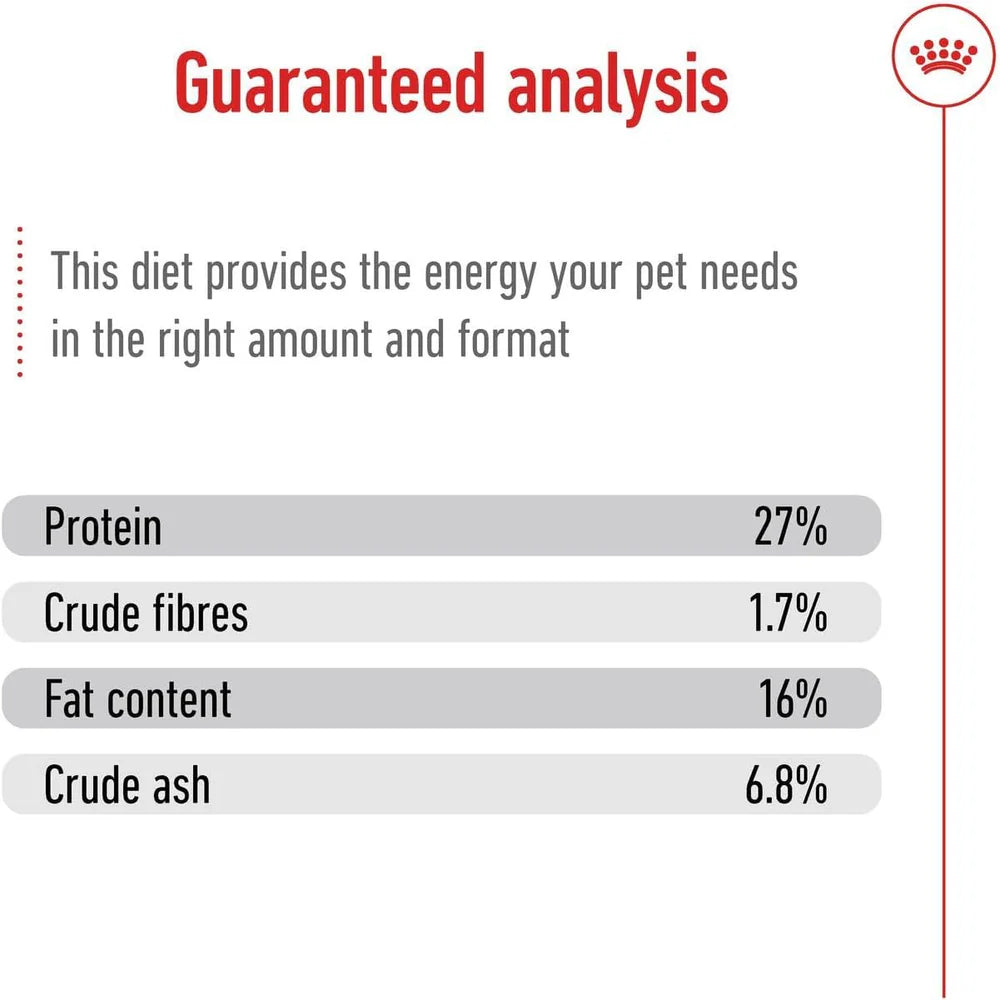 Guaranteed analysis

This diet provides the energy your pet needs in the right amount and format

| Protein | 27% |
|---|---|
| Crude fibres | 1.7% |
| Fat content | 16% |
| Crude ash | 6.8% |